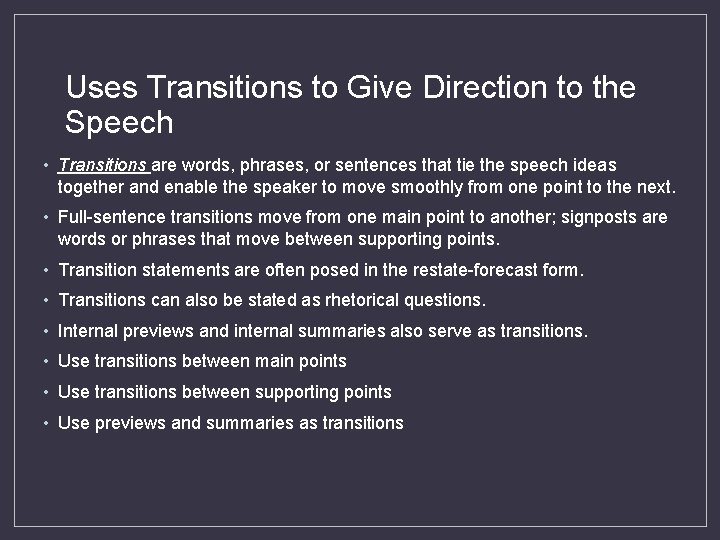 Uses Transitions to Give Direction to the Speech

• Transitions are words, phrases, or sentences that tie the speech ideas together and enable the speaker to move smoothly from one point to the next.
• Full-sentence transitions move from one main point to another; signposts are words or phrases that move between supporting points.
• Transition statements are often posed in the restate-forecast form.
• Transitions can also be stated as rhetorical questions.
• Internal previews and internal summaries also serve as transitions.
• Use transitions between main points
• Use transitions between supporting points
• Use previews and summaries as transitions